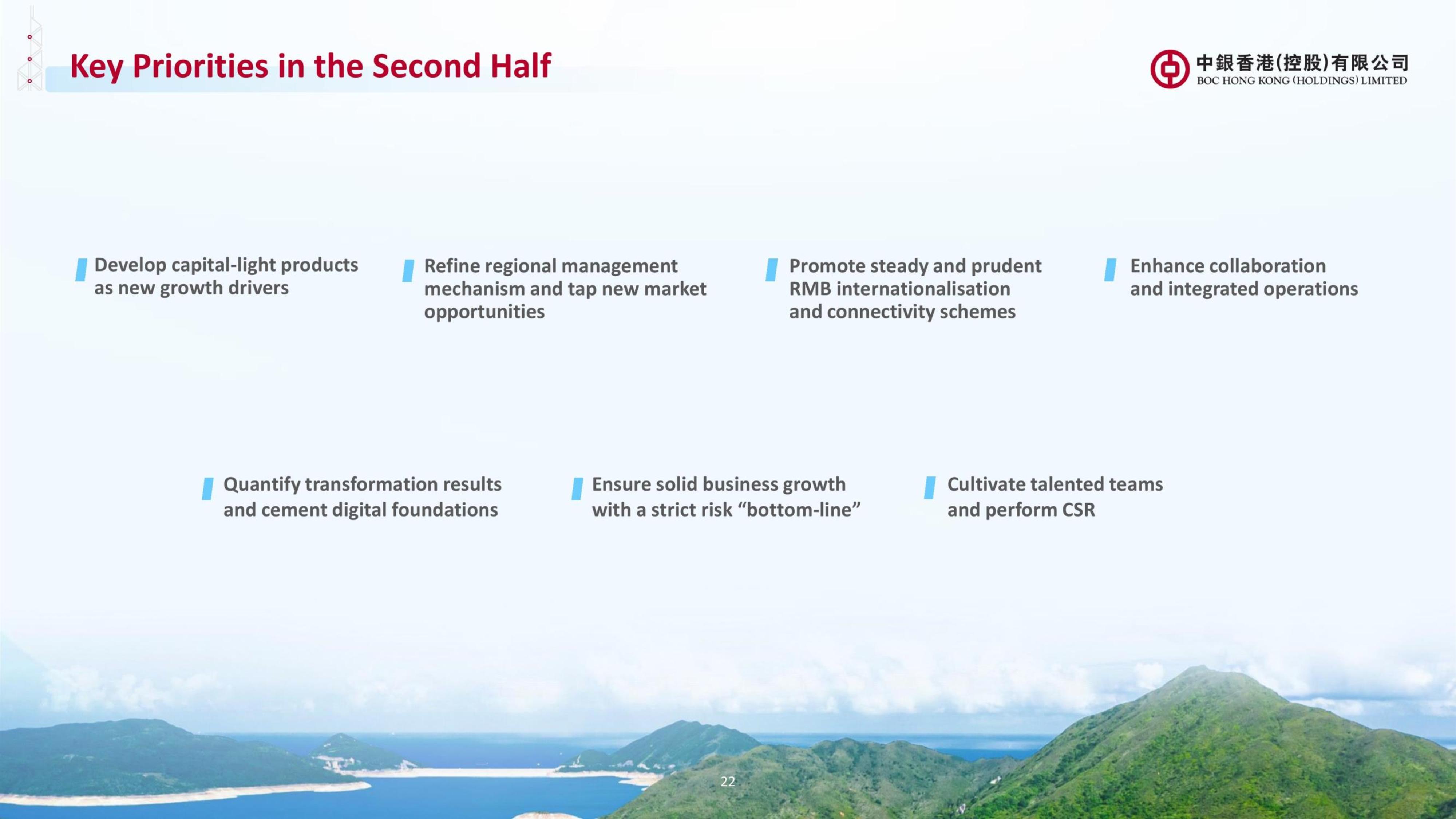 Key Priorities in the Second Half

中銀香港(控股)有限公司
BOC HONG KONG (HOLDINGS) LIMITED

Develop capital-light products as new growth drivers

Refine regional management mechanism and tap new market opportunities

Promote steady and prudent RMB internationalisation and connectivity schemes

Enhance collaboration and integrated operations

Quantify transformation results and cement digital foundations

Ensure solid business growth with a strict risk “bottom-line”

Cultivate talented teams and perform CSR

22